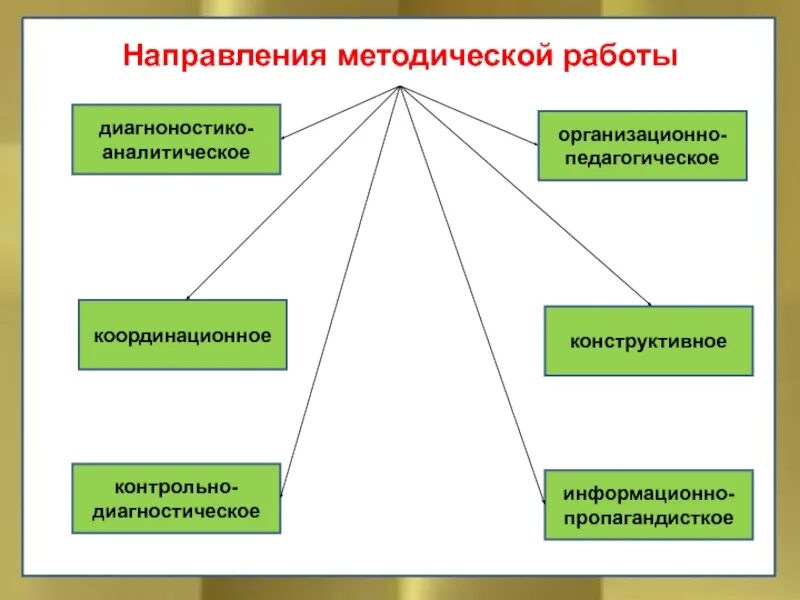 Направления методической работы

диагноностико-аналитическое

организационно-педагогическое

координационное

конструктивное

контрольно-диагностическое

информационно-пропагандисткое